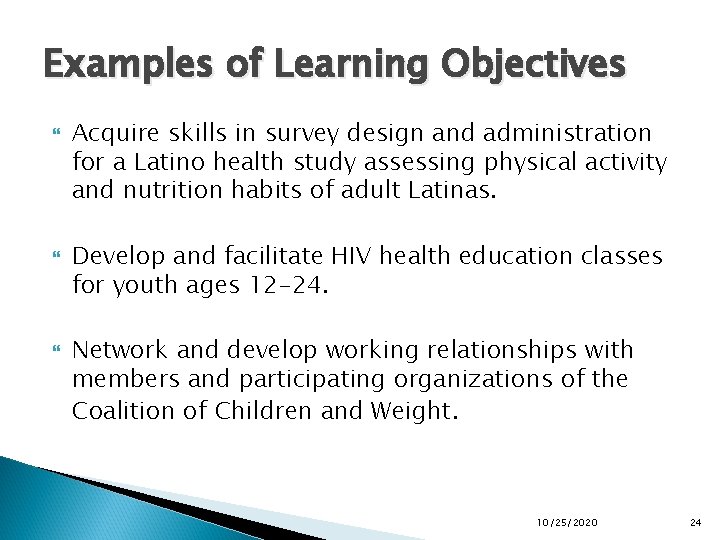 Examples of Learning Objectives

Acquire skills in survey design and administration for a Latino health study assessing physical activity and nutrition habits of adult Latinas.

Develop and facilitate HIV health education classes for youth ages 12-24.

Network and develop working relationships with members and participating organizations of the Coalition of Children and Weight.

10/25/2020

24